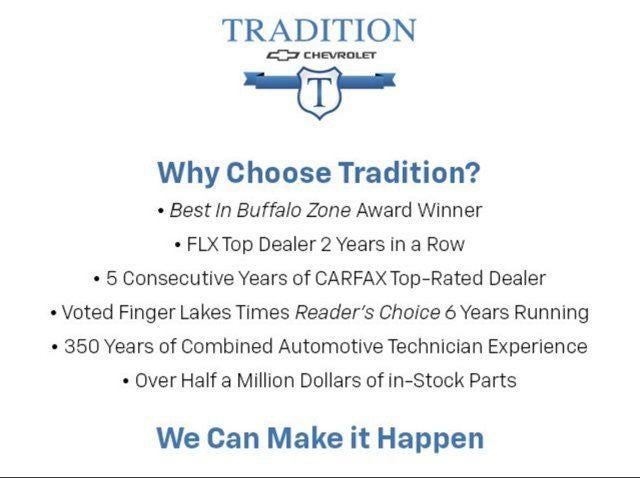 TRADITION
CHEVROLET
T

Why Choose Tradition?

• Best In Buffalo Zone Award Winner
• FLX Top Dealer 2 Years in a Row
• 5 Consecutive Years of CARFAX Top-Rated Dealer
• Voted Finger Lakes Times Reader's Choice 6 Years Running
• 350 Years of Combined Automotive Technician Experience
• Over Half a Million Dollars of in-Stock Parts

We Can Make it Happen